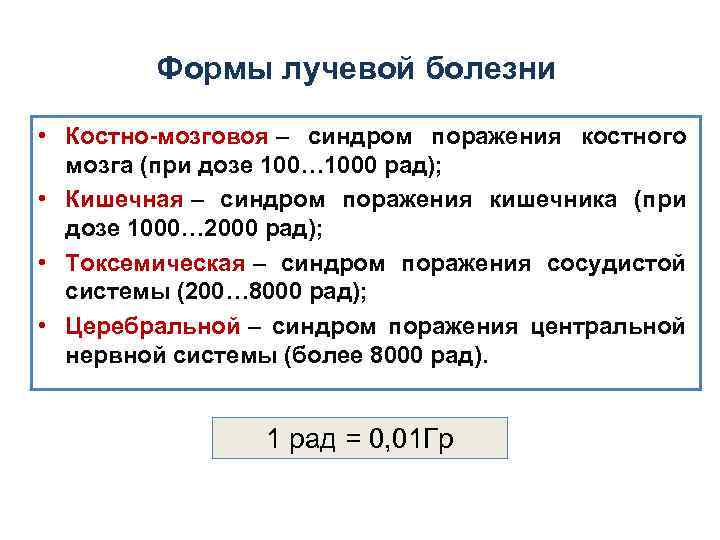 Формы лучевой болезни

• Костно-мозговая – синдром поражения костного мозга (при дозе 100…1000 рад);
• Кишечная – синдром поражения кишечника (при дозе 1000…2000 рад);
• Токсемическая – синдром поражения сосудистой системы (200…8000 рад);
• Церебральной – синдром поражения центральной нервной системы (более 8000 рад).

1 рад = 0,01Гр